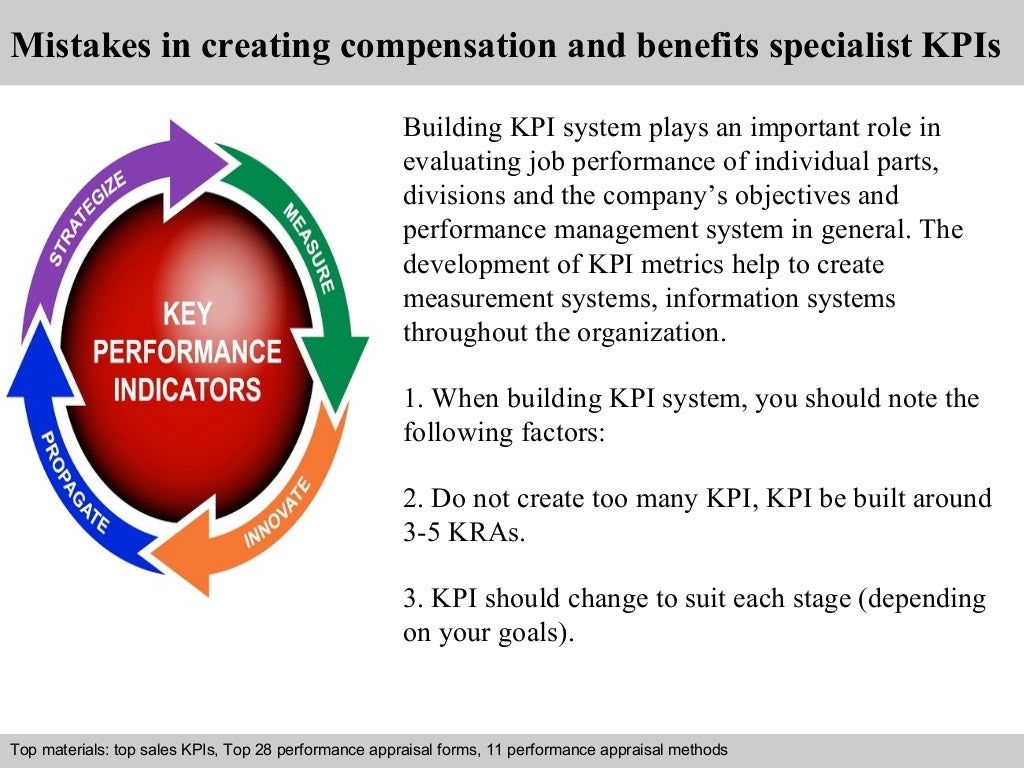 Mistakes in creating compensation and benefits specialist KPIs

STRATEGIZE
MEASURE
INNOVATE
PROPAGATE
KEY PERFORMANCE INDICATORS

Building KPI system plays an important role in evaluating job performance of individual parts, divisions and the company's objectives and performance management system in general. The development of KPI metrics help to create measurement systems, information systems throughout the organization.

1. When building KPI system, you should note the following factors:

2. Do not create too many KPI, KPI be built around 3-5 KRAs.

3. KPI should change to suit each stage (depending on your goals).

Top materials: top sales KPIs, Top 28 performance appraisal forms, 11 performance appraisal methods